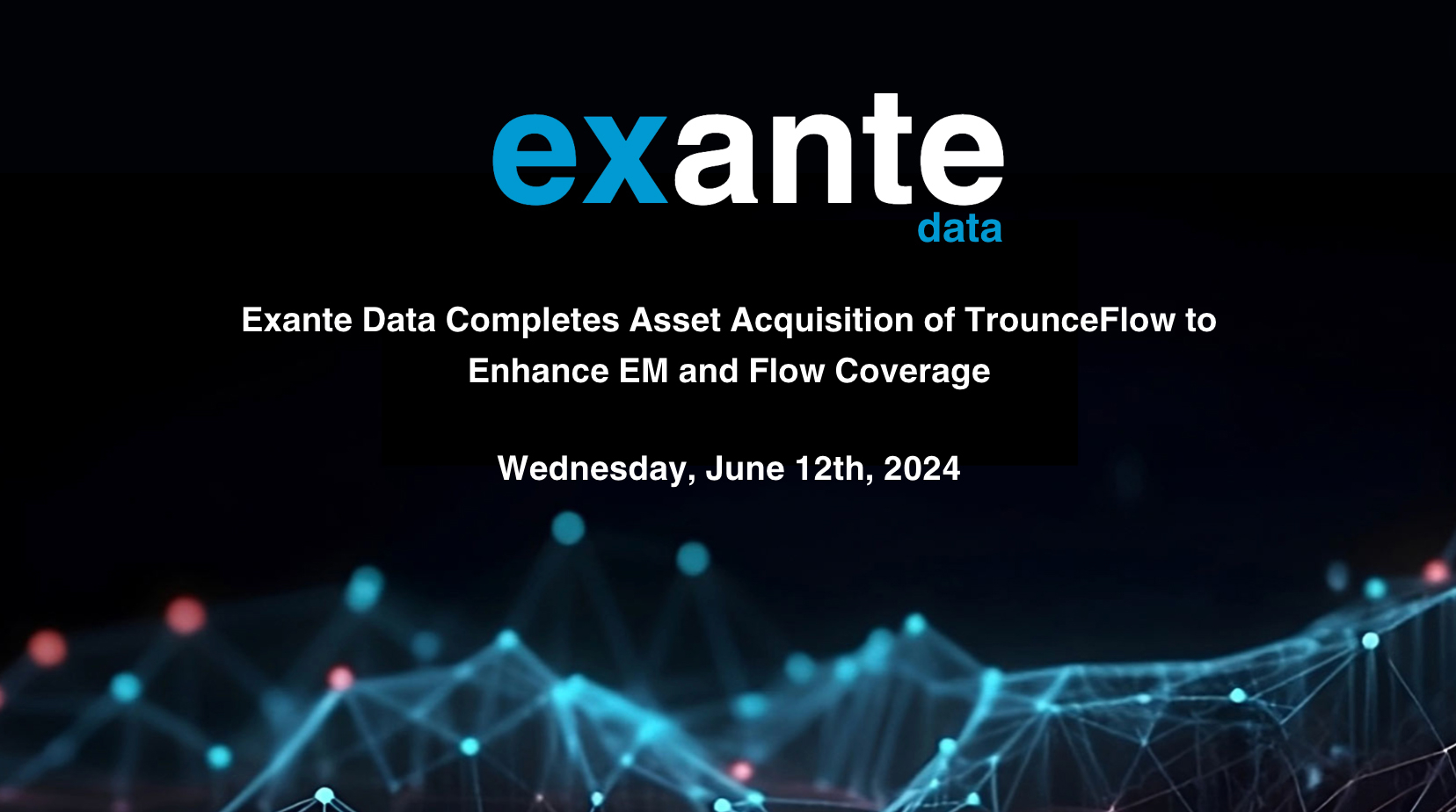 exante
data

Exante Data Completes Asset Acquisition of TrounceFlow to Enhance EM and Flow Coverage

Wednesday, June 12th, 2024